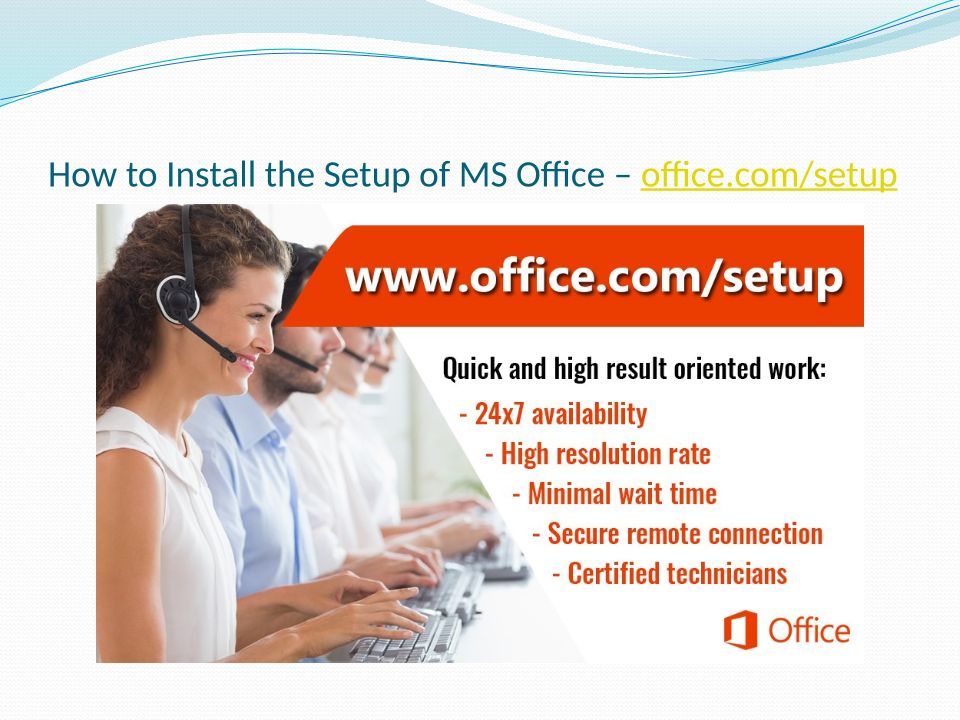 How to Install the Setup of MS Office – office.com/setup

www.office.com/setup

Quick and high result oriented work:

- 24x7 availability
- High resolution rate
- Minimal wait time
- Secure remote connection
- Certified technicians

Office